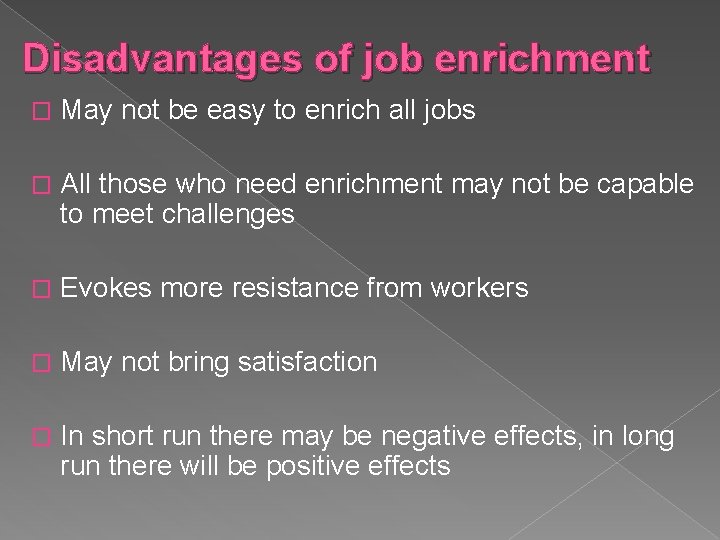 Disadvantages of job enrichment

□ May not be easy to enrich all jobs

□ All those who need enrichment may not be capable to meet challenges

□ Evokes more resistance from workers

□ May not bring satisfaction

□ In short run there may be negative effects, in long run there will be positive effects